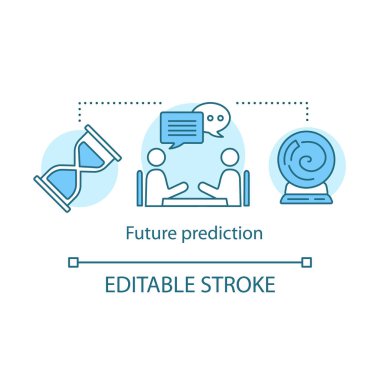 Future prediction

EDITABLE STROKE